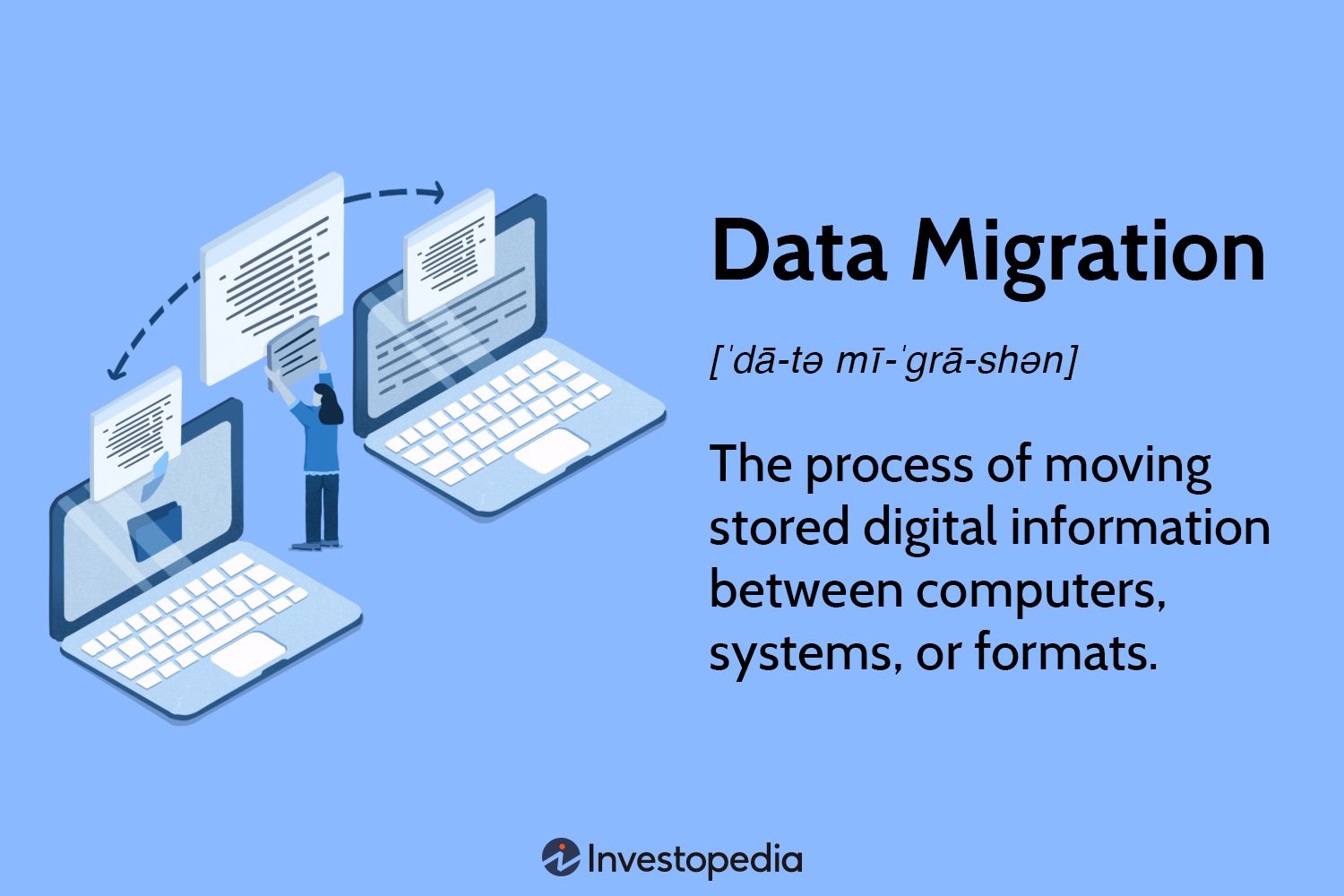 Data Migration

[ˈdā-tə mī-ˈgrā-shən]

The process of moving stored digital information between computers, systems, or formats.

Investopedia